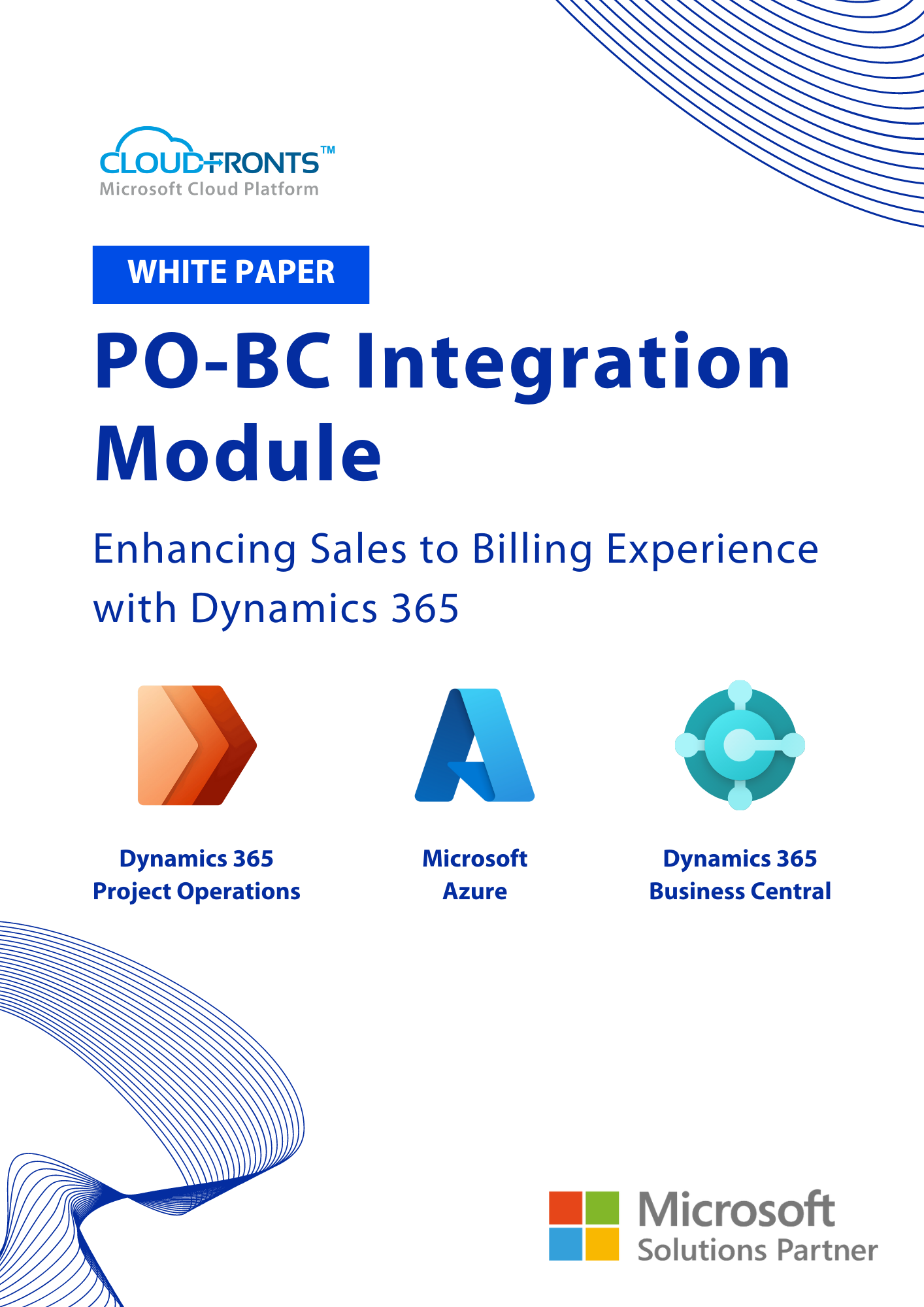 CLOUDFRONTS™
Microsoft Cloud Platform

WHITE PAPER

PO-BC Integration Module

Enhancing Sales to Billing Experience with Dynamics 365

Dynamics 365
Project Operations

Microsoft
Azure

Dynamics 365
Business Central

Microsoft
Solutions Partner